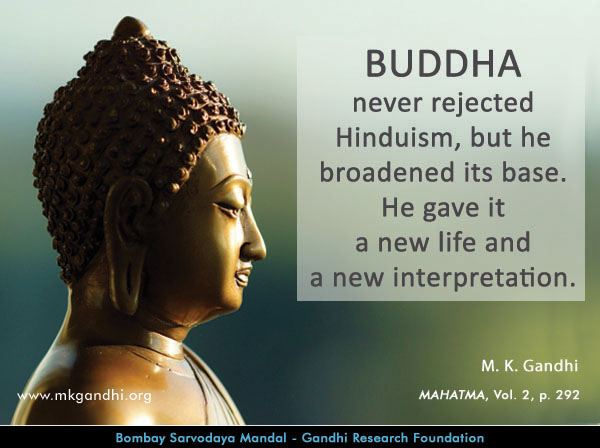 BUDDHA
never rejected Hinduism, but he broadened its base. He gave it a new life and a new interpretation.

M. K. Gandhi

MAHATMA, Vol. 2, p. 292

www.mkgandhi.org

Bombay Sarvodaya Mandal - Gandhi Research Foundation